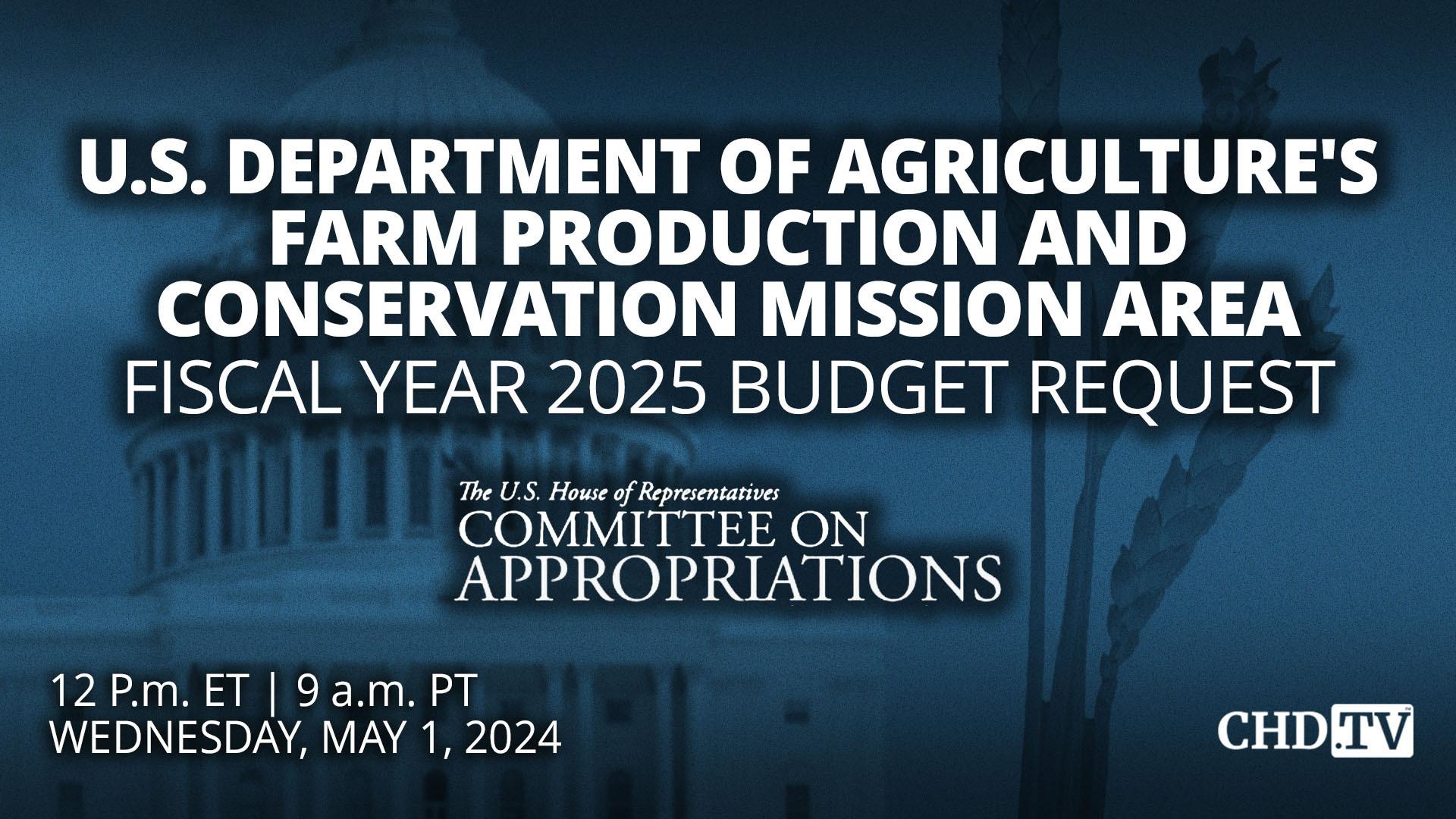 U.S. DEPARTMENT OF AGRICULTURE'S FARM PRODUCTION AND CONSERVATION MISSION AREA
FISCAL YEAR 2025 BUDGET REQUEST

The U.S. House of Representatives
COMMITTEE ON APPROPRIATIONS

12 P.m. ET | 9 a.m. PT
WEDNESDAY, MAY 1, 2024

CHD.TV